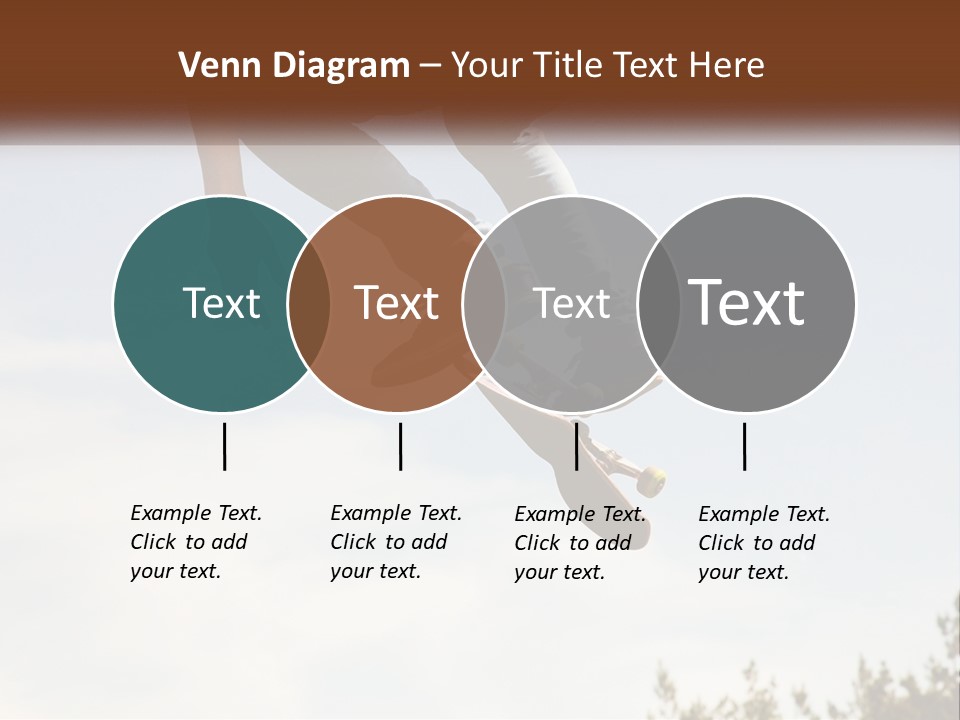 Venn Diagram – Your Title Text Here

Text

Text

Text

Text

Example Text. Click to add your text.

Example Text. Click to add your text.

Example Text. Click to add your text.

Example Text. Click to add your text.